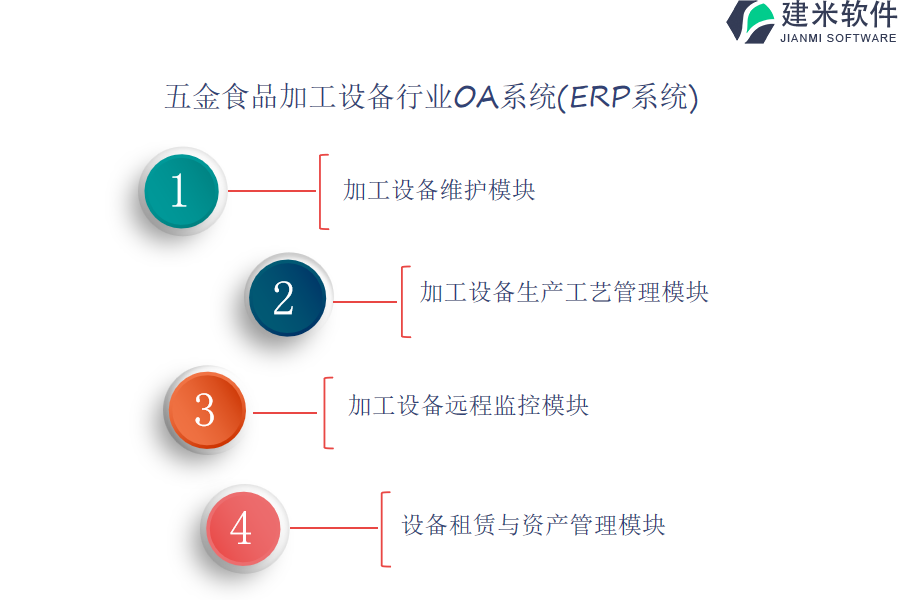 建米软件
JIANMI SOFTWARE

五金食品加工设备行业OA系统(ERP系统)

1
加工设备维护模块

2
加工设备生产工艺管理模块

3
加工设备远程监控模块

4
设备租赁与资产管理模块